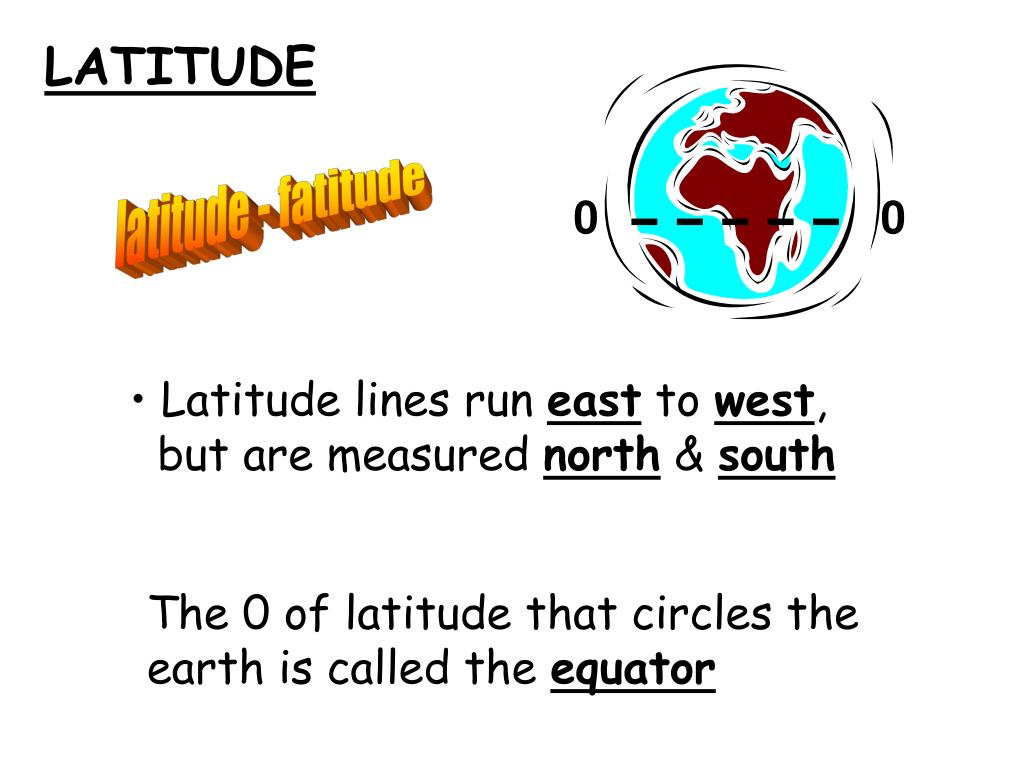 LATITUDE

latitude - fatitude

0 0

• Latitude lines run east to west, but are measured north & south

The 0 of latitude that circles the earth is called the equator